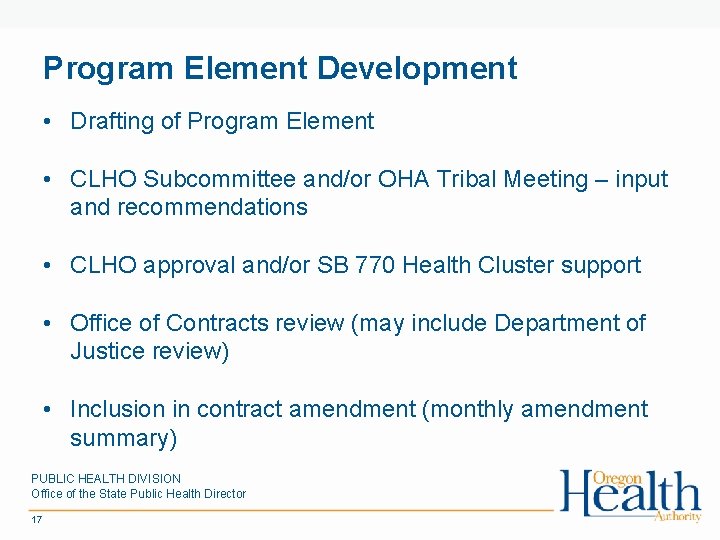 Program Element Development

• Drafting of Program Element

• CLHO Subcommittee and/or OHA Tribal Meeting – input and recommendations

• CLHO approval and/or SB 770 Health Cluster support

• Office of Contracts review (may include Department of Justice review)

• Inclusion in contract amendment (monthly amendment summary)

PUBLIC HEALTH DIVISION
Office of the State Public Health Director

17

Oregon Health Authority